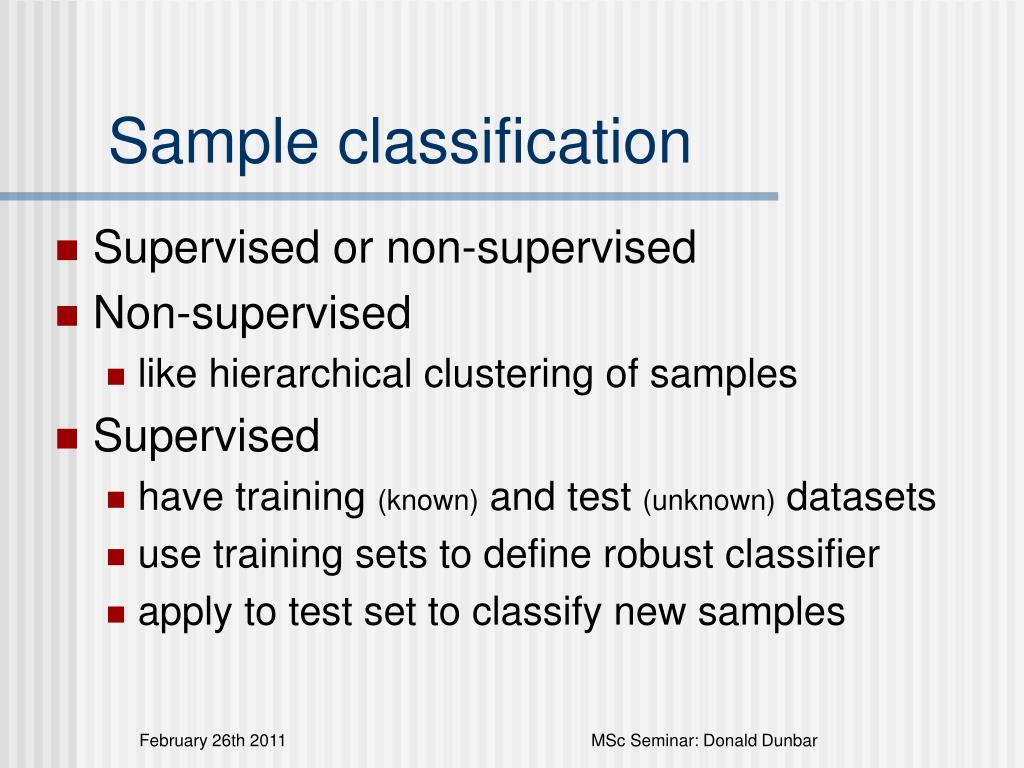 Sample classification

- Supervised or non-supervised
- Non-supervised
  - like hierarchical clustering of samples
- Supervised
  - have training (known) and test (unknown) datasets
  - use training sets to define robust classifier
  - apply to test set to classify new samples

February 26th 2011

MSc Seminar: Donald Dunbar